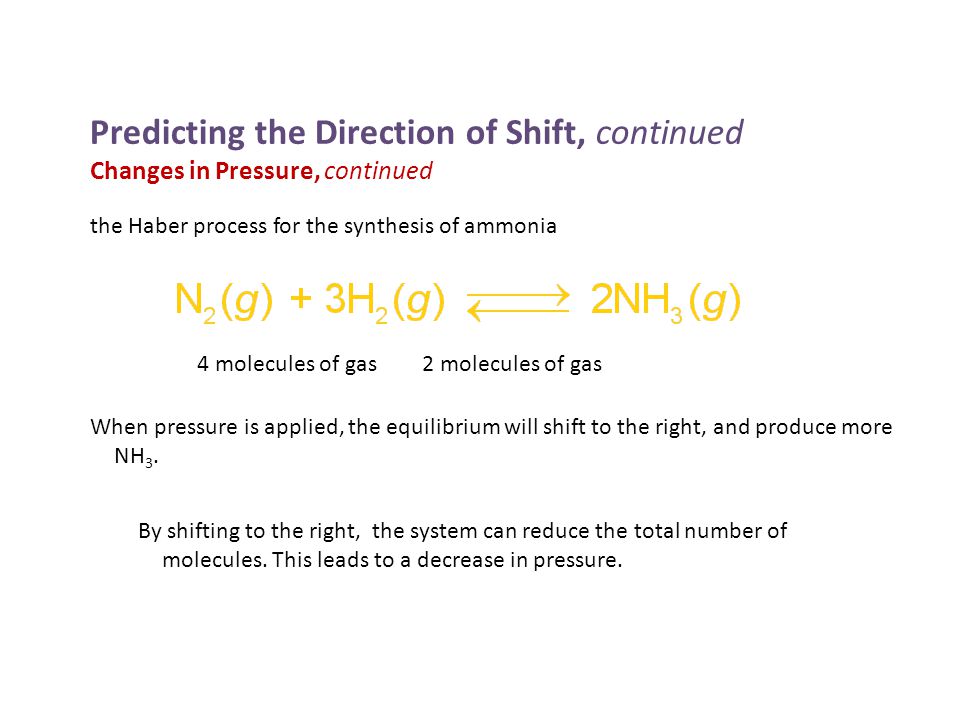 Predicting the Direction of Shift, continued
Changes in Pressure, continued

the Haber process for the synthesis of ammonia

$N_2(g) + 3H_2(g) \rightleftharpoons 2NH_3(g)$

4 molecules of gas 2 molecules of gas

When pressure is applied, the equilibrium will shift to the right, and produce more $NH_3$.

By shifting to the right, the system can reduce the total number of molecules. This leads to a decrease in pressure.